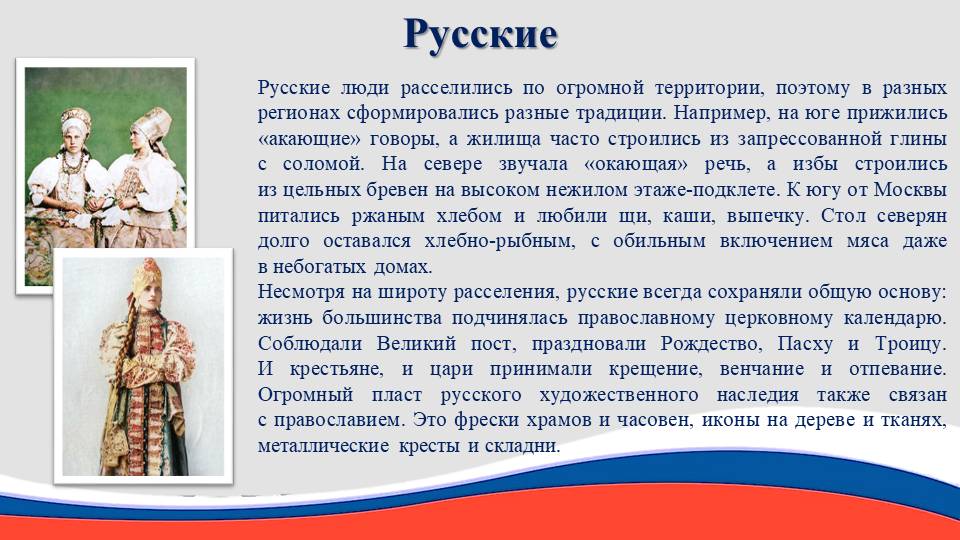 Русские

Русские люди расселились по огромной территории, поэтому в разных регионах сформировались разные традиции. Например, на юге прижились «акающие» говоры, а жилища часто строились из запрессованной глины с соломой. На севере звучала «окающая» речь, а избы строились из цельных бревен на высоком нежилом этаже-подклете. К югу от Москвы питались ржаным хлебом и любили щи, каши, выпечку. Стол северян долго оставался хлебно-рыбным, с обильным включением мяса даже в небогатых домах.
Несмотря на широту расселения, русские всегда сохраняли общую основу: жизнь большинства подчинялась православному церковному календарю. Соблюдали Великий пост, праздновали Рождество, Пасху и Троицу. И крестьяне, и цари принимали крещение, венчание и отпевание. Огромный пласт русского художественного наследия также связан с православием. Это фрески храмов и часовен, иконы на дереве и тканях, металлические кресты и складни.